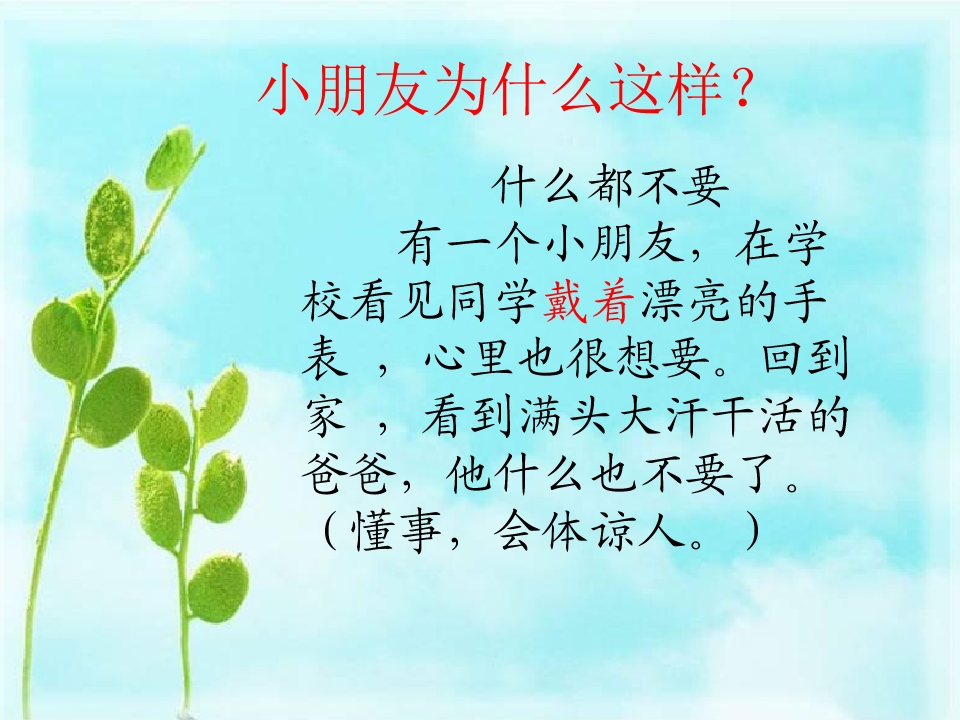 小朋友为什么这样？

什么都不要

有一个小朋友，在学校看见同学戴着漂亮的手表 ，心里也很想要。回到家 ，看到满头大汗干活的爸爸，他什么也不要了。（懂事，会体谅人。）